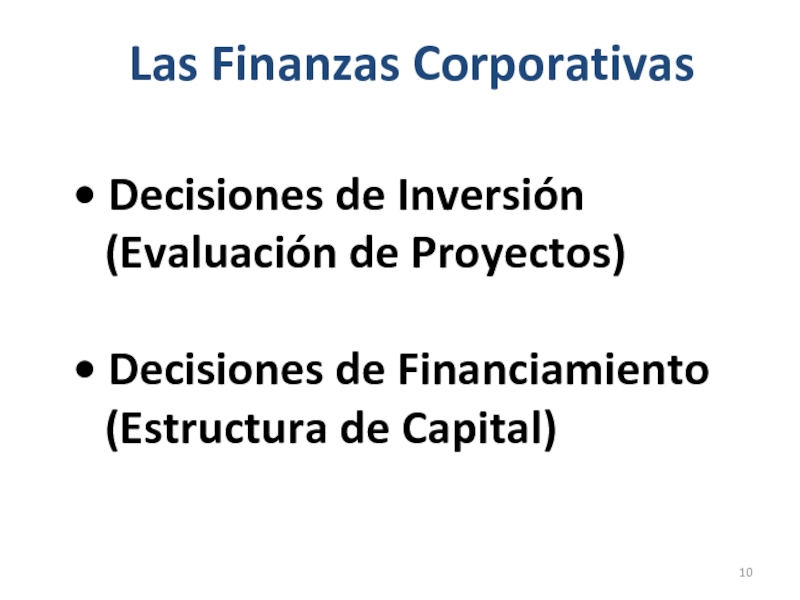 Las Finanzas Corporativas

• Decisiones de Inversión (Evaluación de Proyectos)

• Decisiones de Financiamiento (Estructura de Capital)

10